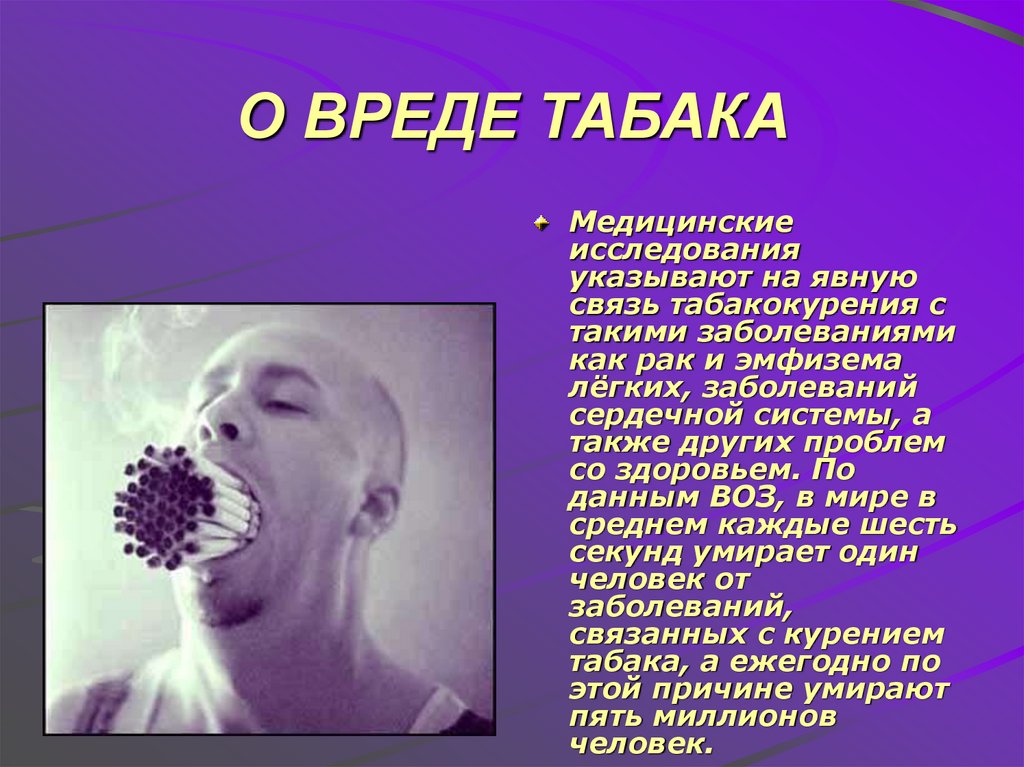 О ВРЕДЕ ТАБАКА

Медицинские исследования указывают на явную связь табакокурения с такими заболеваниями как рак и эмфизема лёгких, заболеваний сердечной системы, а также других проблем со здоровьем. По данным ВОЗ, в мире в среднем каждые шесть секунд умирает один человек от заболеваний, связанных с курением табака, а ежегодно по этой причине умирают пять миллионов человек.